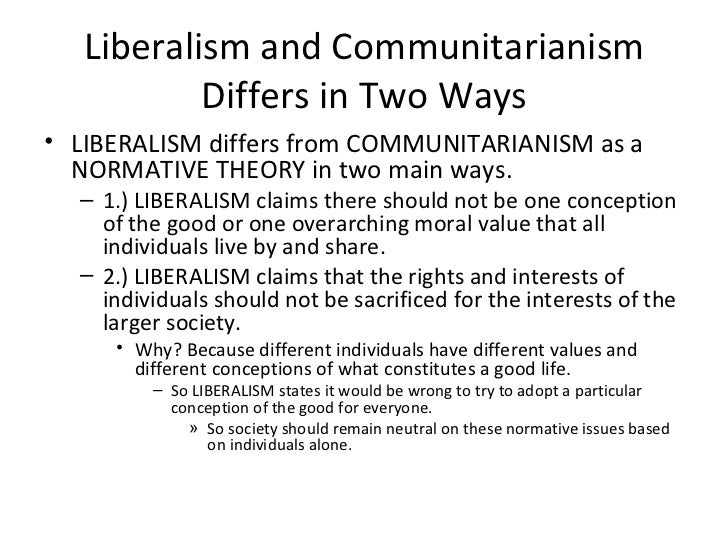 Liberalism and Communitarianism Differs in Two Ways

• LIBERALISM differs from COMMUNITARIANISM as a NORMATIVE THEORY in two main ways.
– 1.) LIBERALISM claims there should not be one conception of the good or one overarching moral value that all individuals live by and share.
– 2.) LIBERALISM claims that the rights and interests of individuals should not be sacrificed for the interests of the larger society.
• Why? Because different individuals have different values and different conceptions of what constitutes a good life.
– So LIBERALISM states it would be wrong to try to adopt a particular conception of the good for everyone.
» So society should remain neutral on these normative issues based on individuals alone.